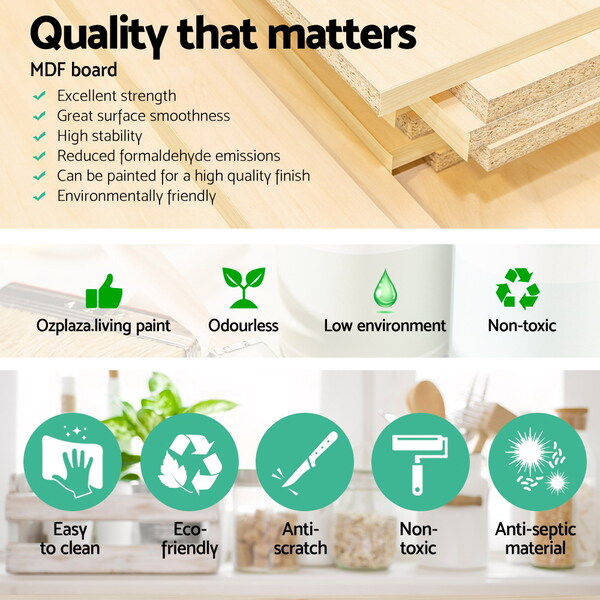 Quality that matters

MDF board

Excellent strength
Great surface smoothness
High stability
Reduced formaldehyde emissions
Can be painted for a high quality finish
Environmentally friendly

Ozplaza.living paint

Odourless

Low environment

Non-toxic

Easy to clean

Eco-friendly

Anti-scratch

Non-toxic

Anti-septic material